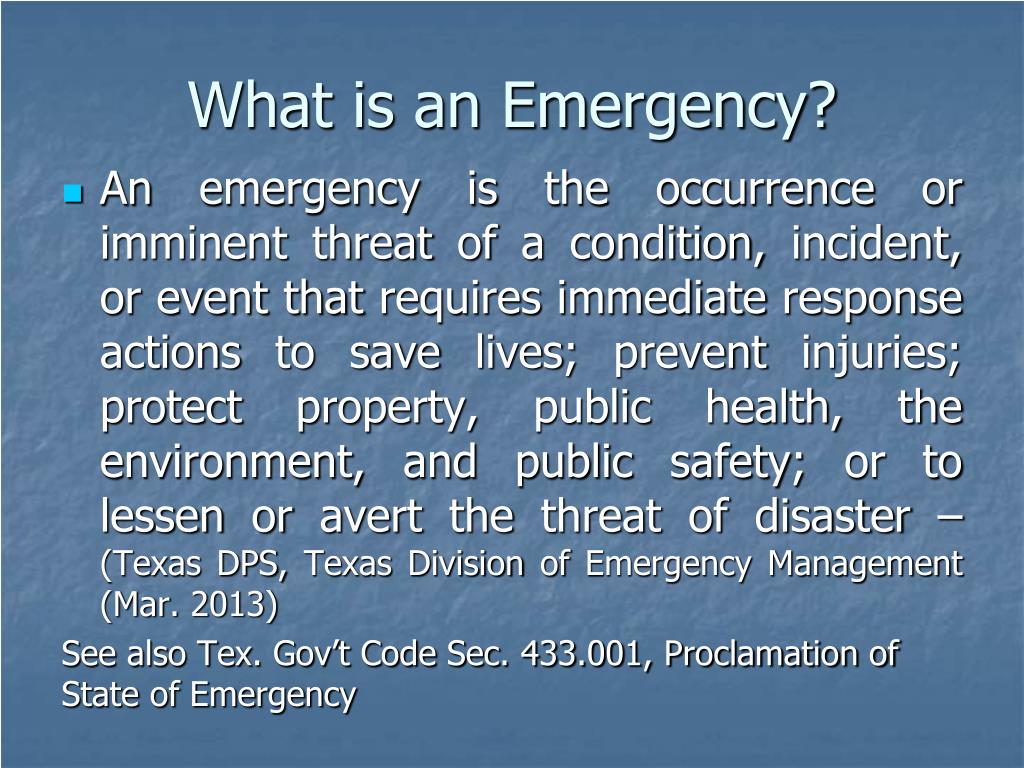 What is an Emergency?

An emergency is the occurrence or imminent threat of a condition, incident, or event that requires immediate response actions to save lives; prevent injuries; protect property, public health, the environment, and public safety; or to lessen or avert the threat of disaster – (Texas DPS, Texas Division of Emergency Management (Mar. 2013)

See also Tex. Gov't Code Sec. 433.001, Proclamation of State of Emergency